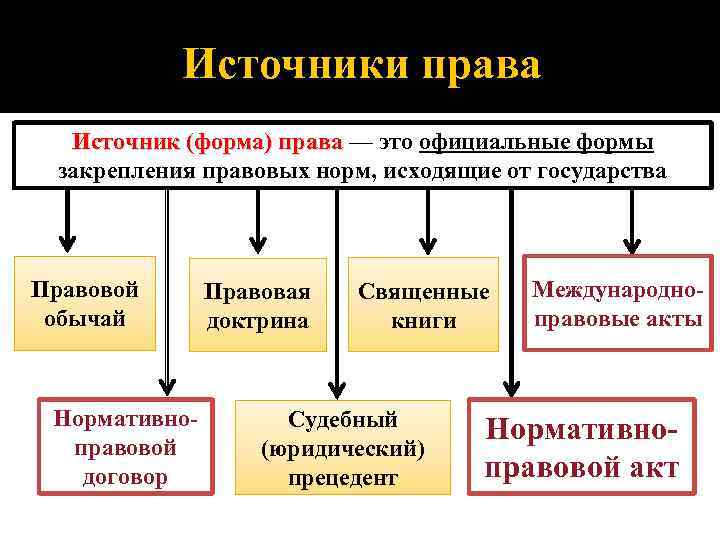 Источники права

Источник (форма) права — это официальные формы закрепления правовых норм, исходящие от государства

Правовой обычай

Правовая доктрина

Священные книги

Международно-правовые акты

Нормативно-правовой договор

Судебный (юридический) прецедент

Нормативно-правовой акт